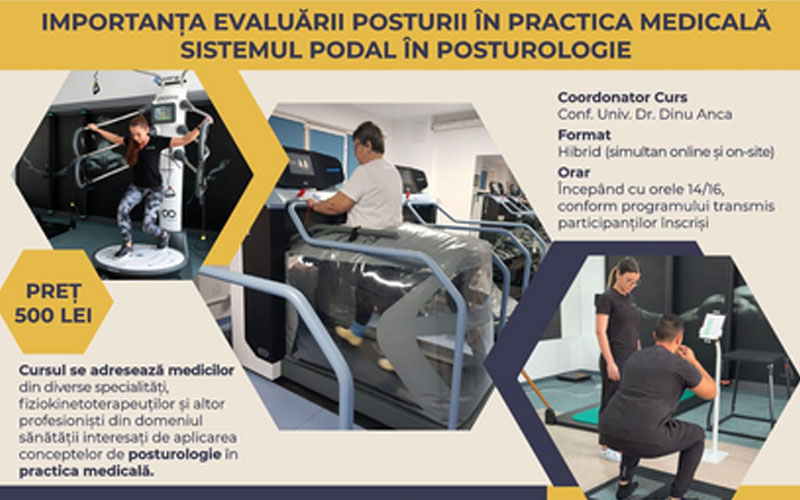 IMPORTANȚA EVALUĂRII POSTURII ÎN PRACTICA MEDICALĂ
SISTEMUL PODAL ÎN POSTUROLOGIE

Coordonator Curs
Conf. Univ. Dr. Dinu Anca

Format
Hibrid (simultan online și on-site)

Orar
Începând cu orele 14/16, conform programului transmis participanților înscriși

PREȚ
500 LEI

Cursul se adresează medicilor din diverse specialități, fiziokinetoterapeuților și altor profesioniști din domeniul sănătății interesați de aplicarea conceptelor de posturologie în practica medicală.